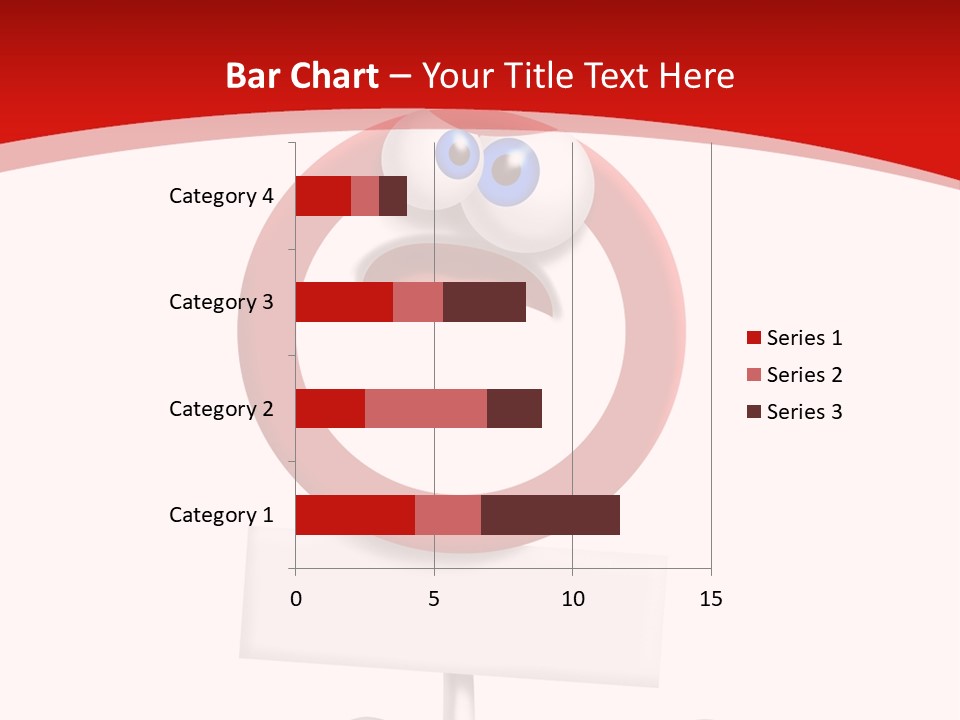 Bar Chart – Your Title Text Here

Category 4
Category 3
Category 2
Category 1

0
5
10
15

Series 1
Series 2
Series 3